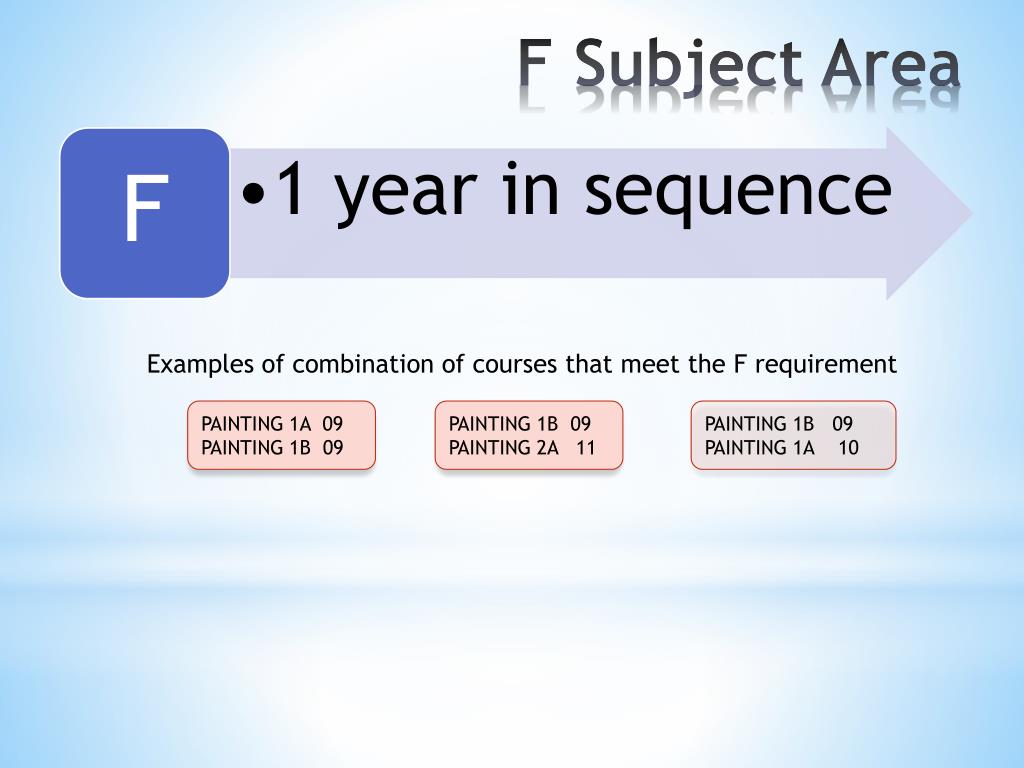 F Subject Area

F

•1 year in sequence

Examples of combination of courses that meet the F requirement

PAINTING 1A 09
PAINTING 1B 09

PAINTING 1B 09
PAINTING 2A 11

PAINTING 1B 09
PAINTING 1A 10